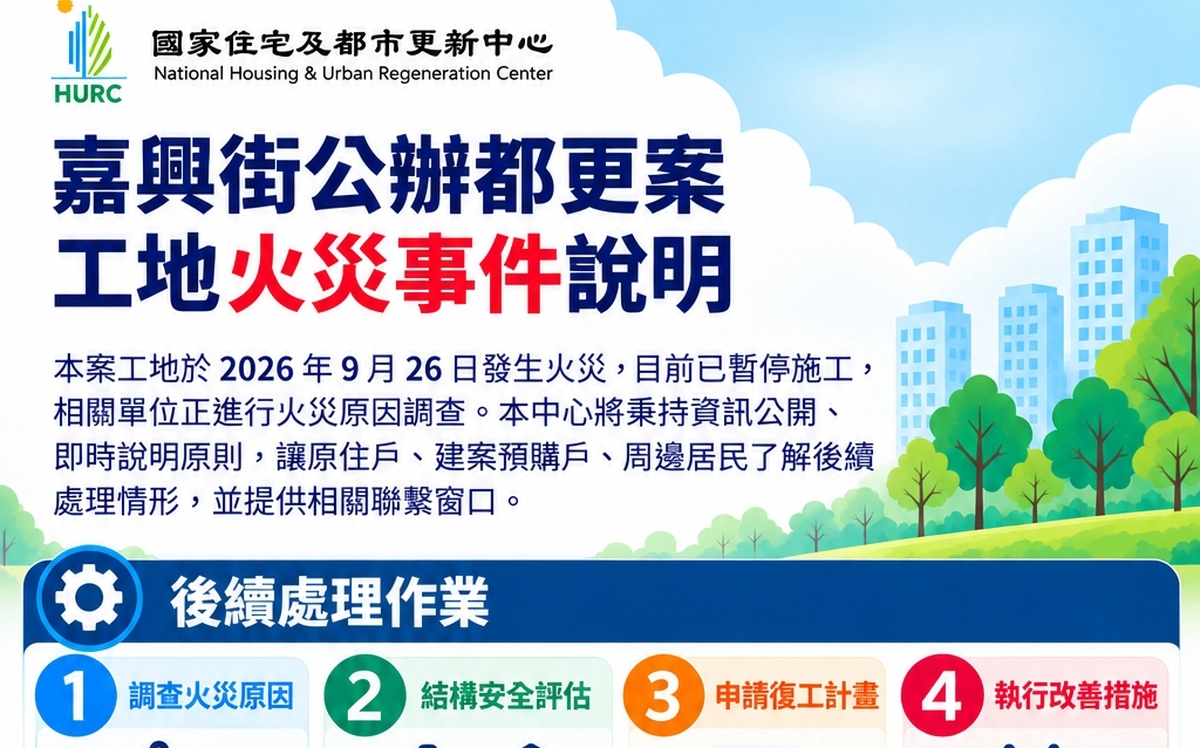 HURC

國家住宅及都市更新中心
National Housing & Urban Regeneration Center

嘉興街公辦都更案
工地火災事件說明

本案工地於2026年9月26日發生火災，目前已暫停施工，相關單位正進行火災原因調查。本中心將秉持資訊公開、即時說明原則，讓原住戶、建案預購戶、周邊居民了解後續處理情形，並提供相關聯繫窗口。

後續處理作業

1 調查火災原因

2 結構安全評估

3 申請復工計畫

4 執行改善措施